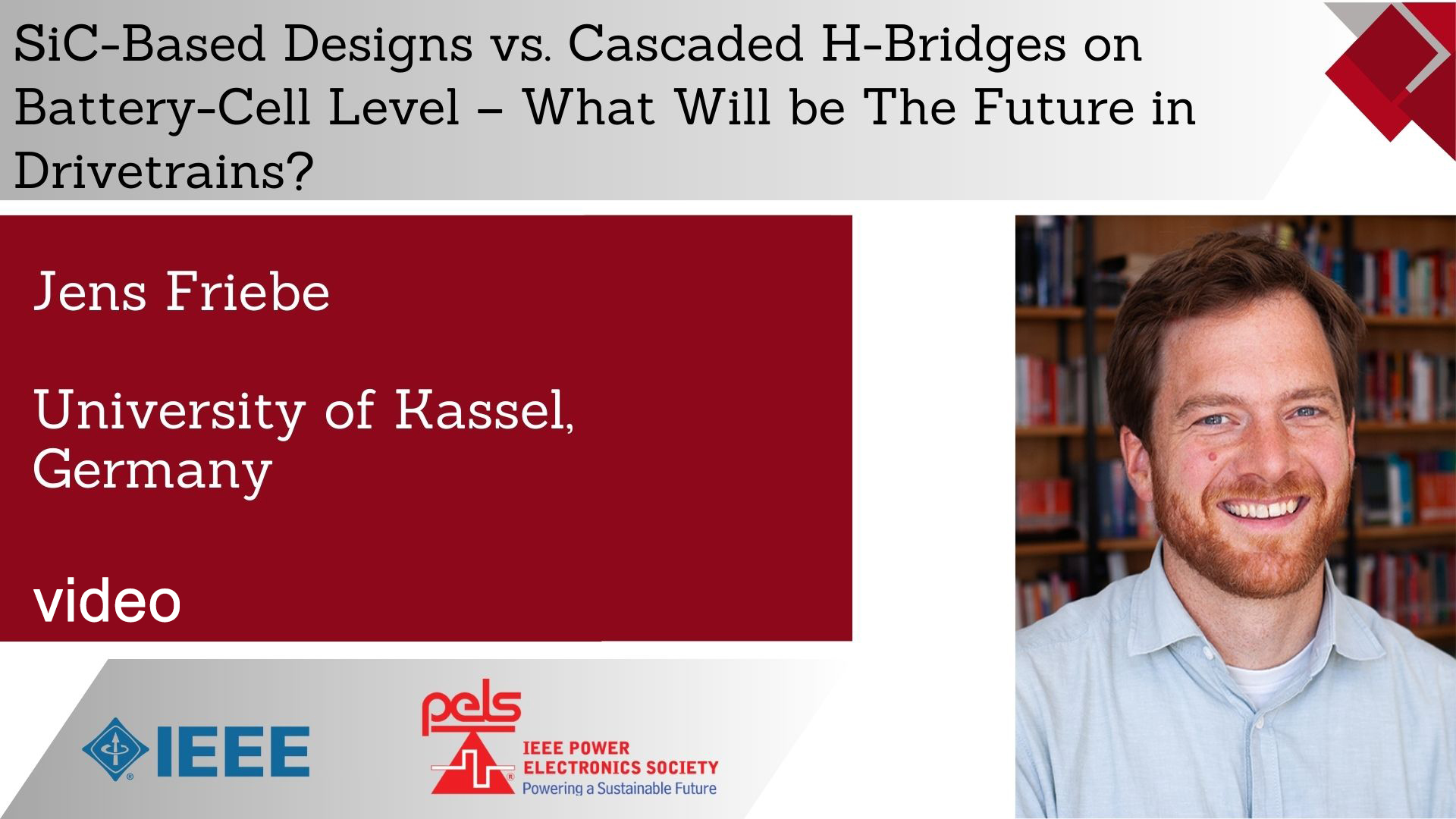 SiC-Based Designs vs. Cascaded H-Bridges on Battery-Cell Level – What Will be The Future in Drivetrains?

Jens Friebe

University of Kassel, Germany

video

IEEE

pels

IEEE POWER ELECTRONICS SOCIETY
Powering a Sustainable Future